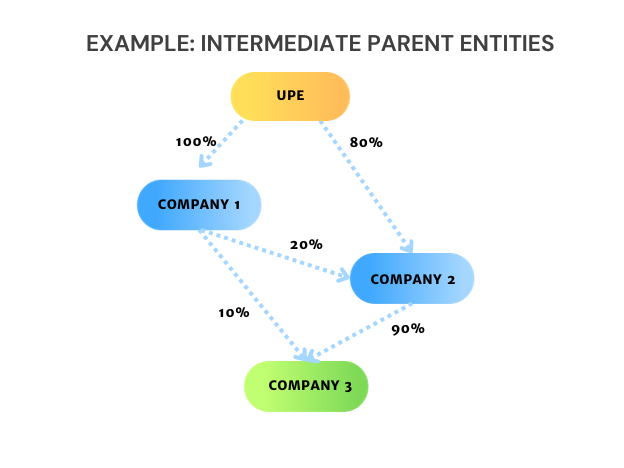 EXAMPLE: INTERMEDIATE PARENT ENTITIES

UPE

100%

80%

COMPANY 1

20%

COMPANY 2

10%

90%

COMPANY 3